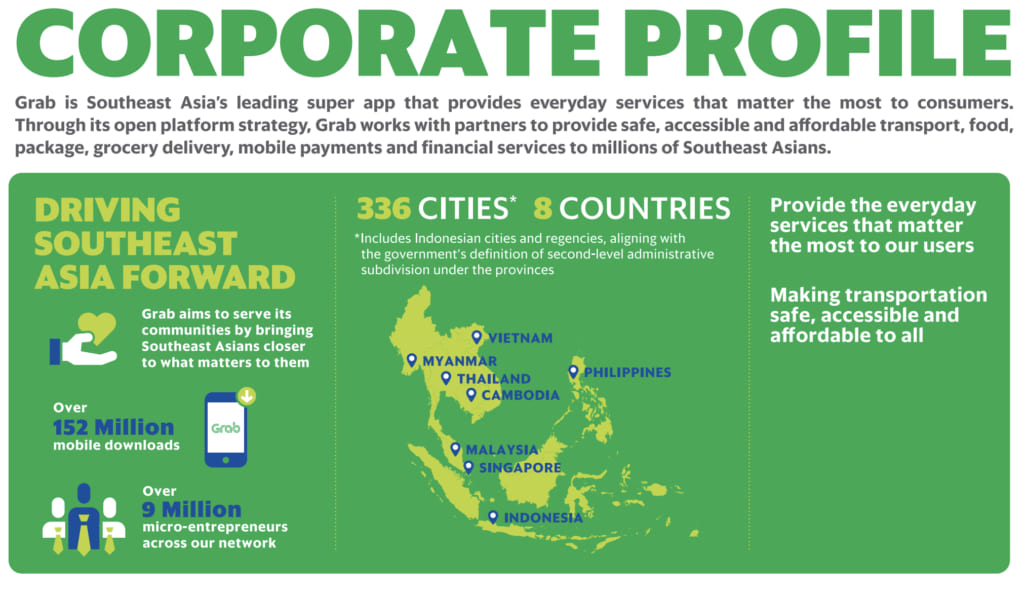 CORPORATE PROFILE

Grab is Southeast Asia's leading super app that provides everyday services that matter the most to consumers. Through its open platform strategy, Grab works with partners to provide safe, accessible and affordable transport, food, package, grocery delivery, mobile payments and financial services to millions of Southeast Asians.

DRIVING SOUTHEAST ASIA FORWARD

Grab aims to serve its communities by bringing Southeast Asians closer to what matters to them

Over 152 Million mobile downloads

Grab

Over 9 Million micro-entrepreneurs across our network

336 CITIES* 8 COUNTRIES

*Includes Indonesian cities and regencies, aligning with the government's definition of second-level administrative subdivision under the provinces

VIETNAM
MYANMAR
THAILAND
CAMBODIA
PHILIPPINES
MALAYSIA
SINGAPORE
INDONESIA

Provide the everyday services that matter the most to our users

Making transportation safe, accessible and affordable to all